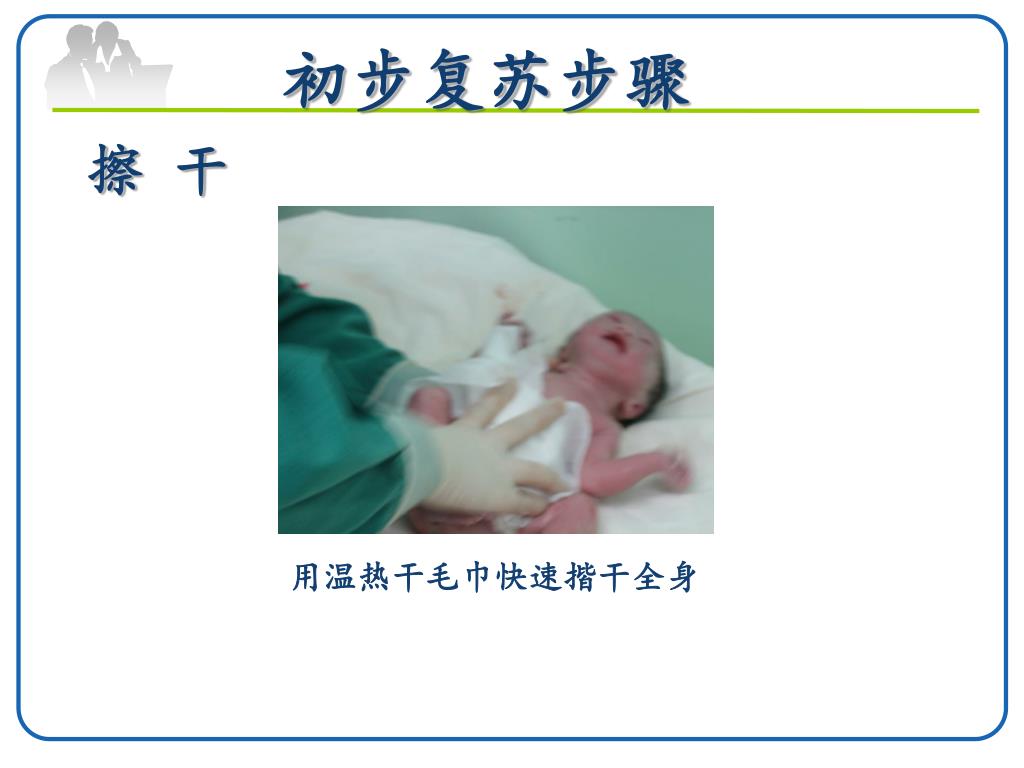 初步复苏步骤

擦 干

用温热干毛巾快速揩干全身